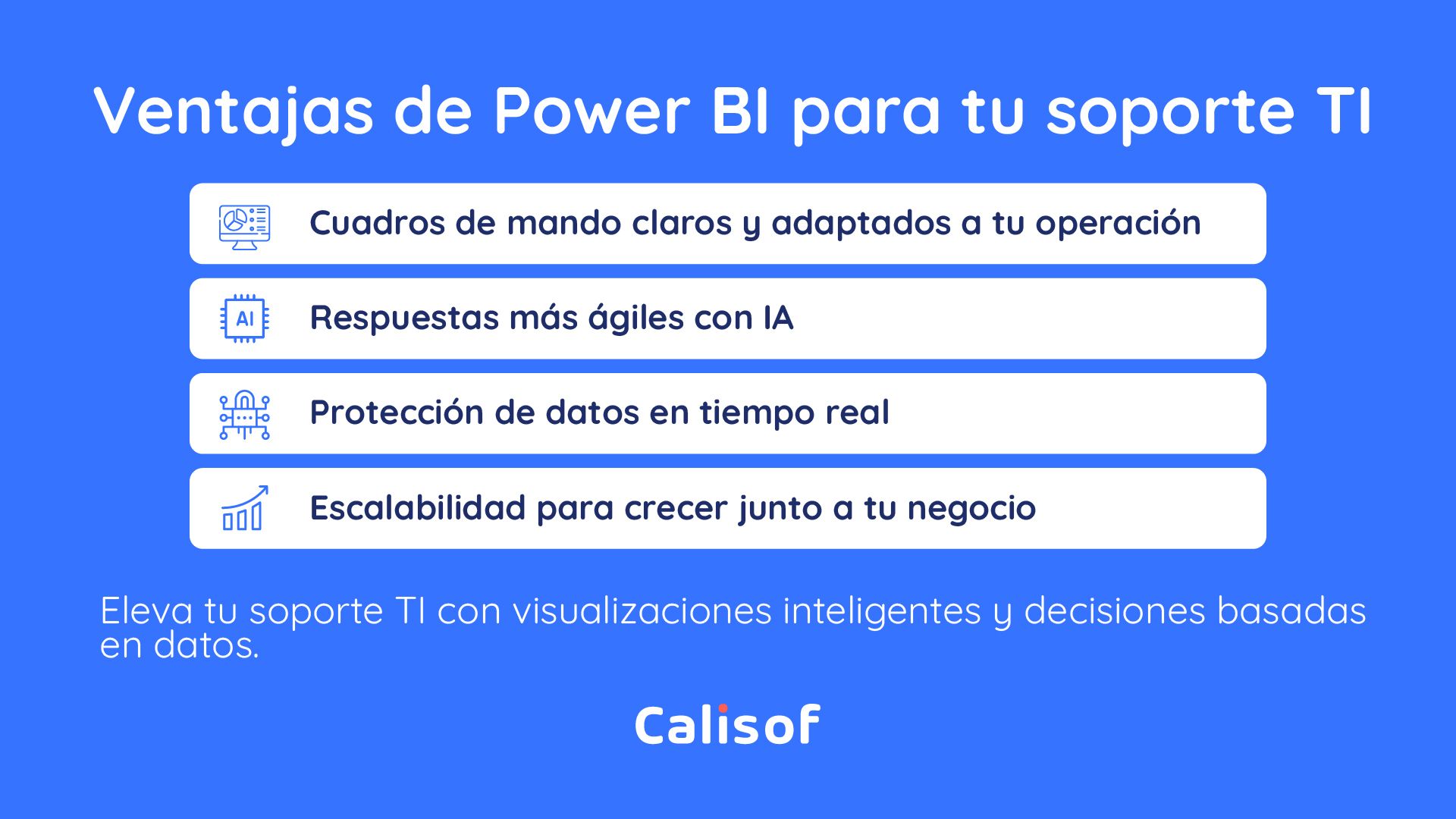 Ventajas de Power BI para tu soporte TI

Cuadros de mando claros y adaptados a tu operación

AI

Respuestas más ágiles con IA

Protección de datos en tiempo real

Escalabilidad para crecer junto a tu negocio

Eleva tu soporte TI con visualizaciones inteligentes y decisiones basadas en datos.

Calisof